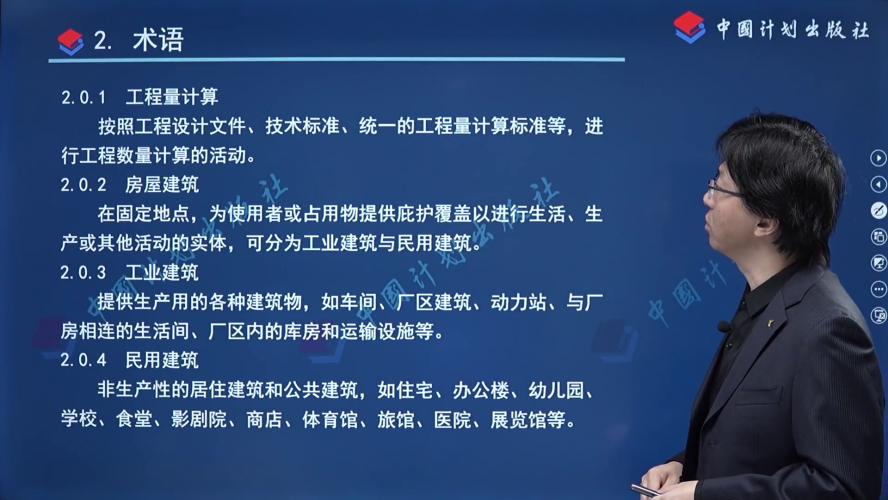 2. 术语

中国计划出版社

2.0.1 工程量计算

按照工程设计文件、技术标准、统一的工程量计算标准等，进行工程数量计算的活动。

2.0.2 房屋建筑

在固定地点，为使用者或占用物提供庇护覆盖以进行生活、生产或其他活动的实体，可分为工业建筑与民用建筑。

2.0.3 工业建筑

提供生产用的各种建筑物，如车间、厂区建筑、动力站、与厂房相连的生活间、厂区内的库房和运输设施等。

2.0.4 民用建筑

非生产性的居住建筑和公共建筑，如住宅、办公楼、幼儿园、学校、食堂、影剧院、商店、体育馆、旅馆、医院、展览馆等。

中国计划出版社 中国计划出版社 中国计